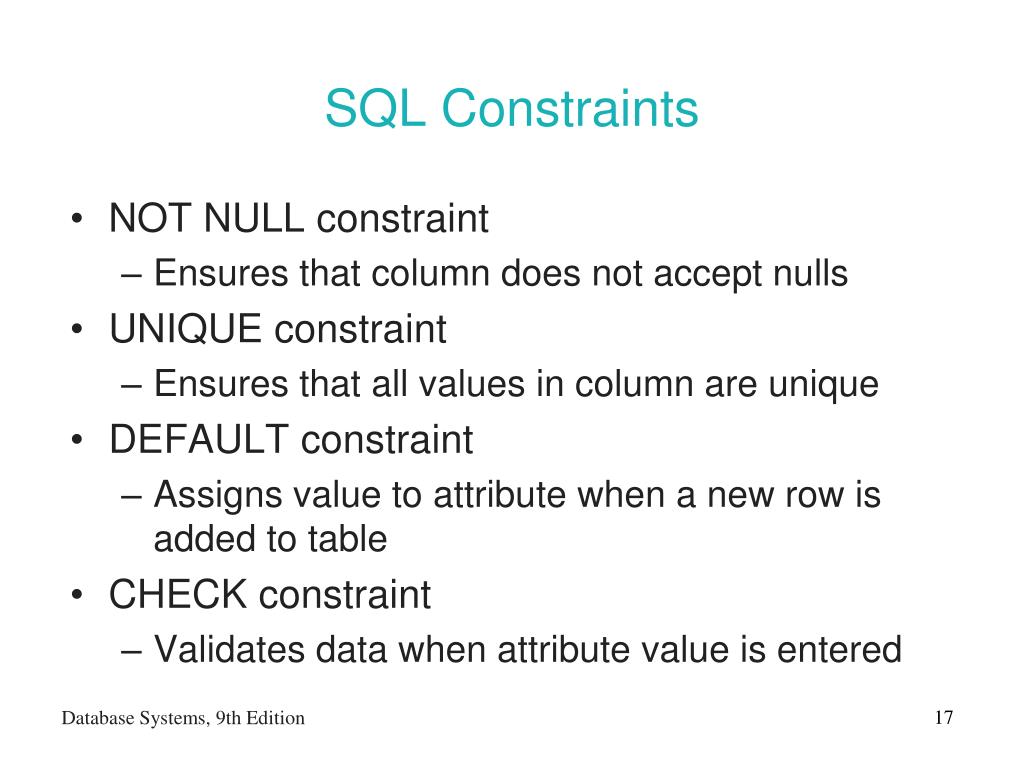 SQL Constraints

• NOT NULL constraint
– Ensures that column does not accept nulls
• UNIQUE constraint
– Ensures that all values in column are unique
• DEFAULT constraint
– Assigns value to attribute when a new row is added to table
• CHECK constraint
– Validates data when attribute value is entered

Database Systems, 9th Edition

17